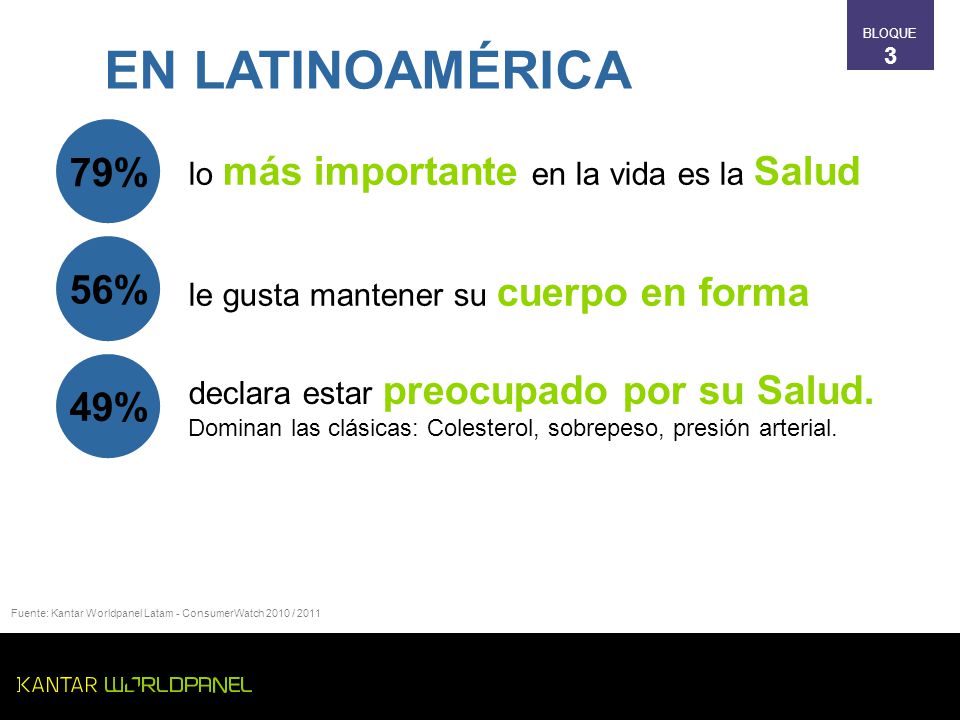 BLOQUE
3

EN LATINOAMÉRICA

79% lo más importante en la vida es la Salud

56% le gusta mantener su cuerpo en forma

49% declara estar preocupado por su Salud.
Dominan las clásicas: Colesterol, sobrepeso, presión arterial.

Fuente: Kantar Worldpanel Latam - ConsumerWatch 2010 / 2011

KANTAR WORLDPANEL